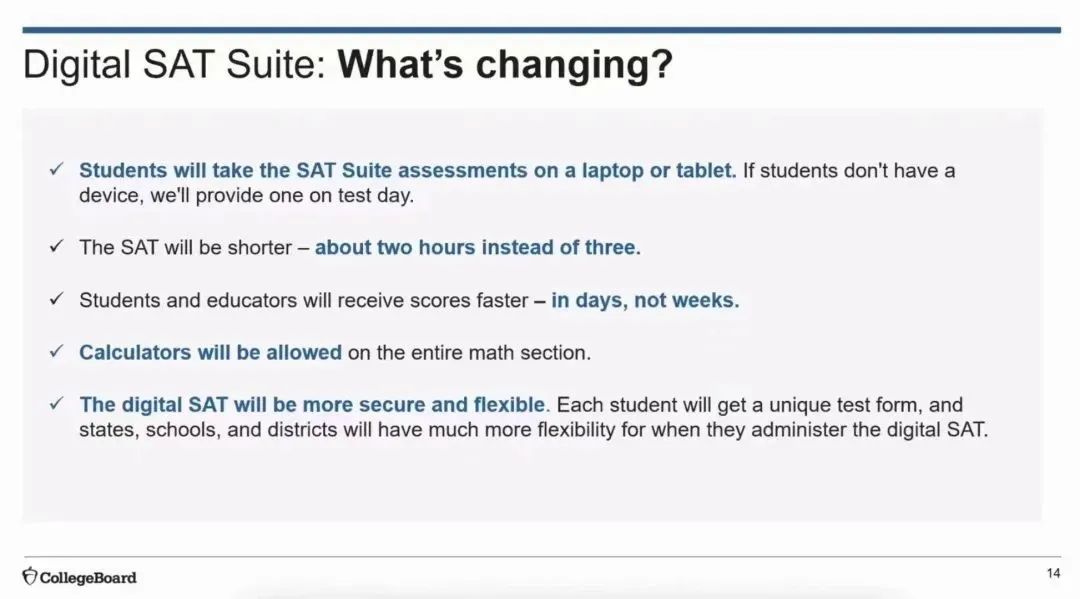 Digital SAT Suite: What's changing?

✓ Students will take the SAT Suite assessments on a laptop or tablet. If students don't have a device, we'll provide one on test day.

✓ The SAT will be shorter – about two hours instead of three.

✓ Students and educators will receive scores faster – in days, not weeks.

✓ Calculators will be allowed on the entire math section.

✓ The digital SAT will be more secure and flexible. Each student will get a unique test form, and states, schools, and districts will have much more flexibility for when they administer the digital SAT.

CollegeBoard

14